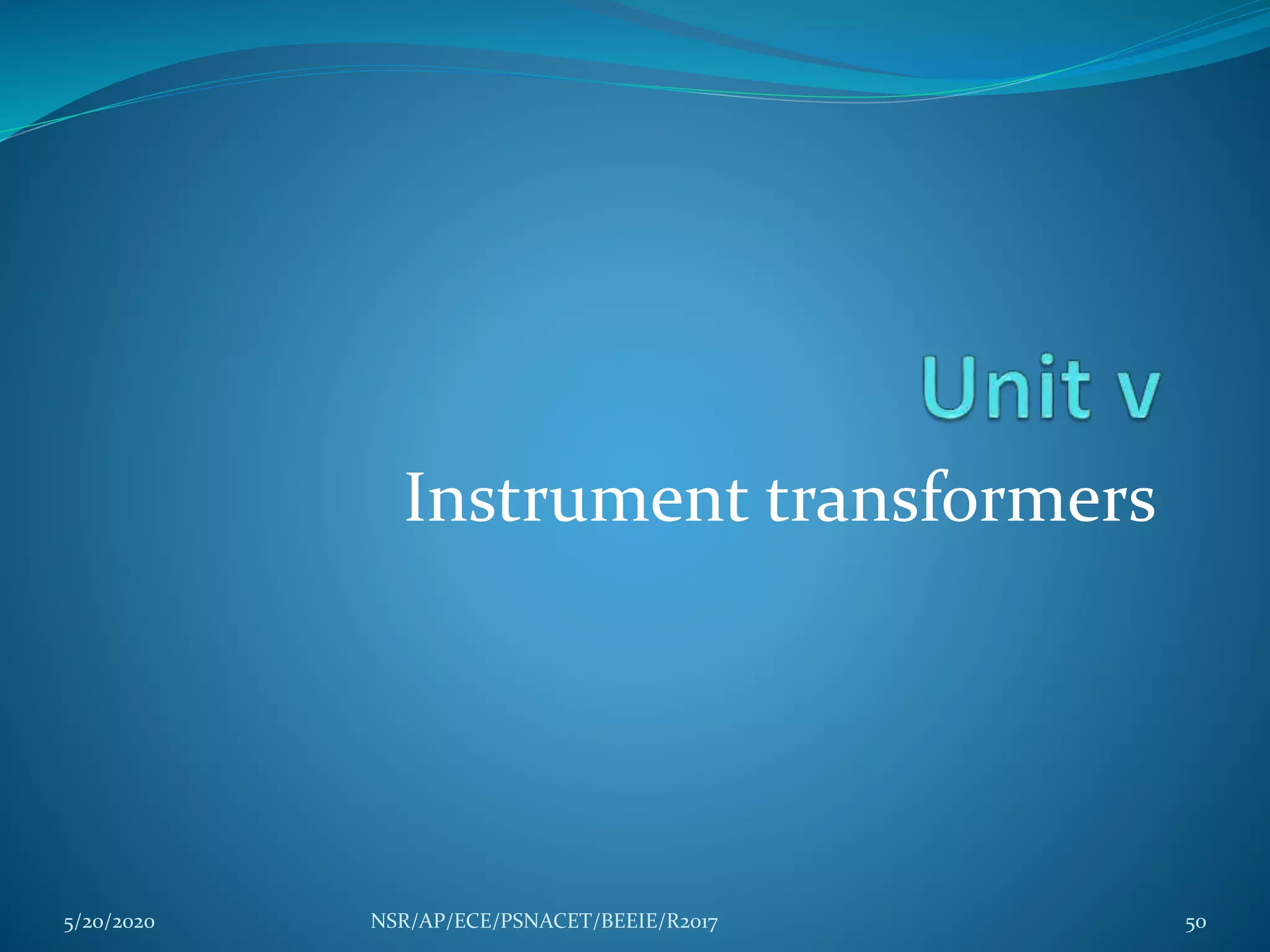 Unit v

Instrument transformers

5/20/2020

NSR/AP/ECE/PSNACET/BEEIE/R2017

50